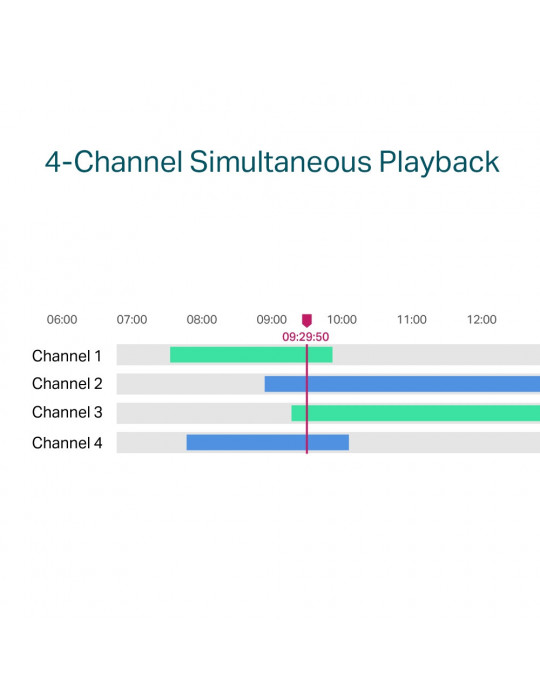 4-Channel Simultaneous Playback

06:00 07:00 08:00 09:00 10:00 11:00 12:00

09:29:50

Channel 1
Channel 2
Channel 3
Channel 4